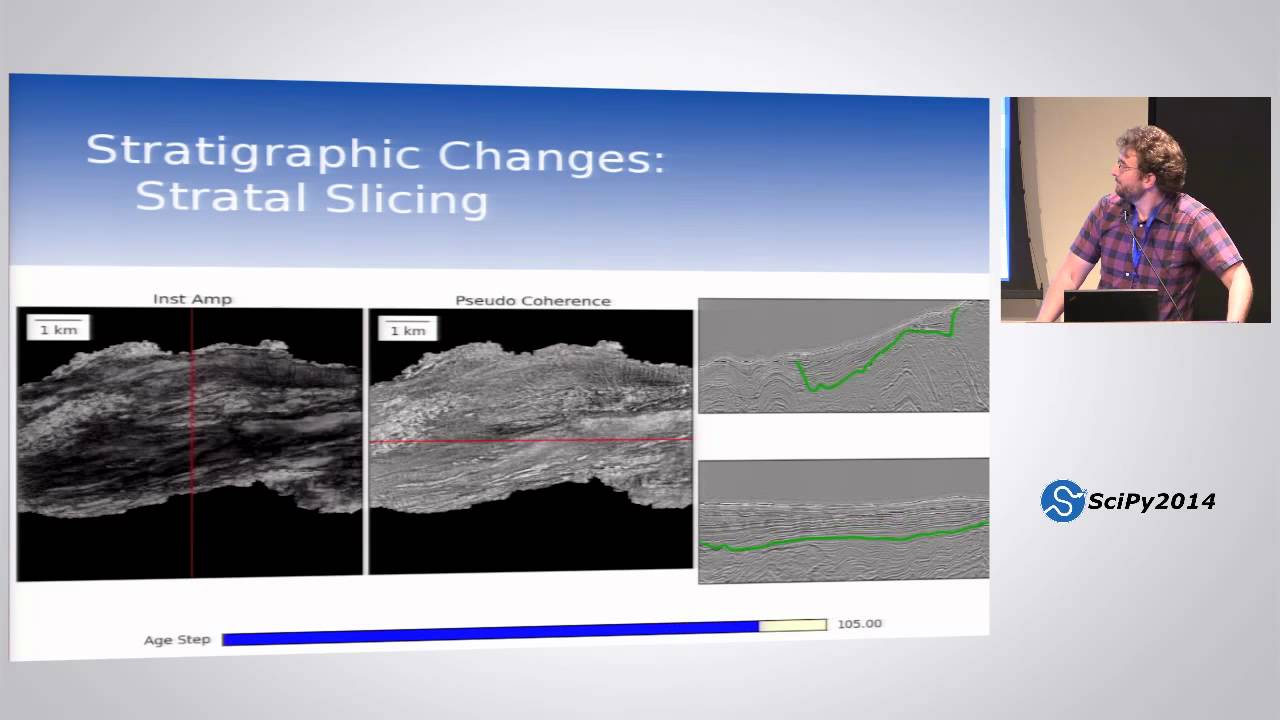 Stratigraphic Changes:
Stratal Slicing

Inst Amp

1 km

Pseudo Coherence

1 km

Age Step

105.00

SciPy2014